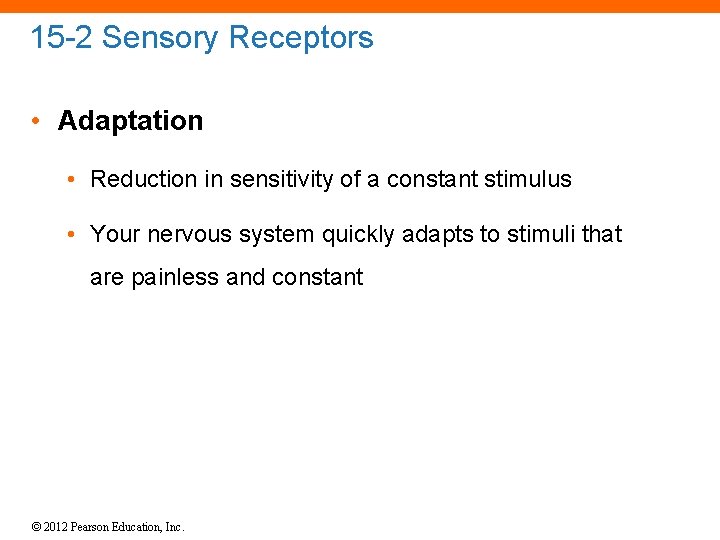 15-2 Sensory Receptors

• Adaptation

• Reduction in sensitivity of a constant stimulus

• Your nervous system quickly adapts to stimuli that are painless and constant

© 2012 Pearson Education, Inc.